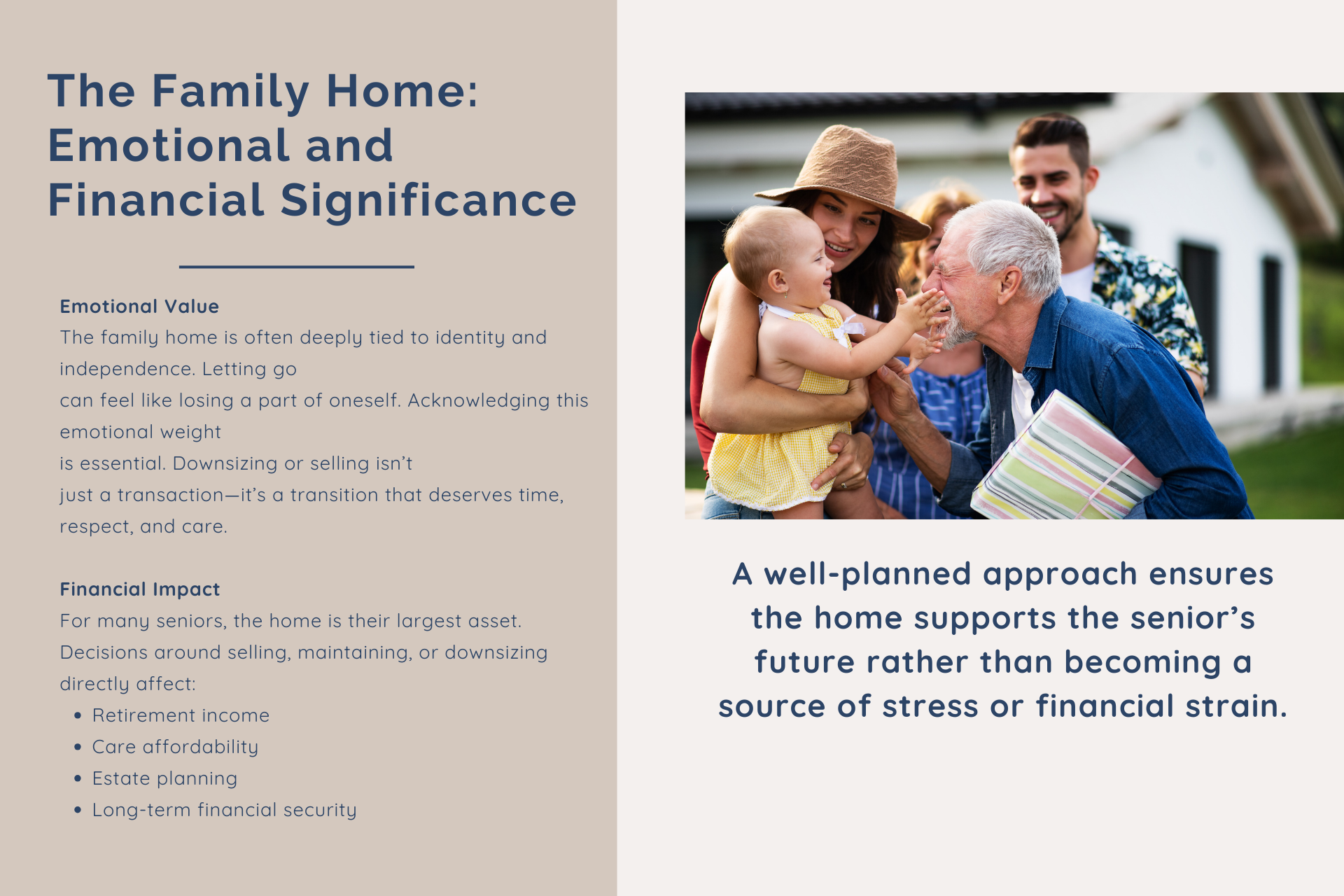 The Family Home: Emotional and Financial Significance

Emotional Value
The family home is often deeply tied to identity and independence. Letting go can feel like losing a part of oneself. Acknowledging this emotional weight is essential. Downsizing or selling isn't just a transaction—it's a transition that deserves time, respect, and care.

Financial Impact
For many seniors, the home is their largest asset. Decisions around selling, maintaining, or downsizing directly affect:
• Retirement income
• Care affordability
• Estate planning
• Long-term financial security

A well-planned approach ensures the home supports the senior's future rather than becoming a source of stress or financial strain.